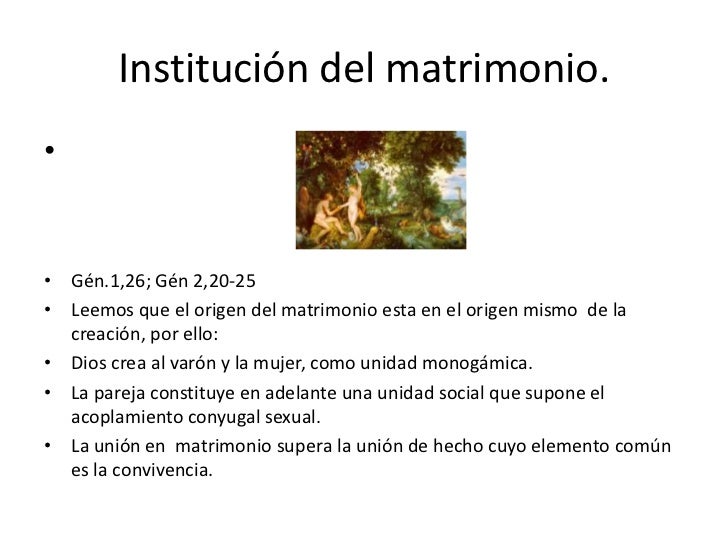 Institución del matrimonio.

•

• Gén.1,26; Gén 2,20-25
• Leemos que el origen del matrimonio esta en el origen mismo de la creación, por ello:
• Dios crea al varón y la mujer, como unidad monogámica.
• La pareja constituye en adelante una unidad social que supone el acoplamiento conyugal sexual.
• La unión en matrimonio supera la unión de hecho cuyo elemento común es la convivencia.